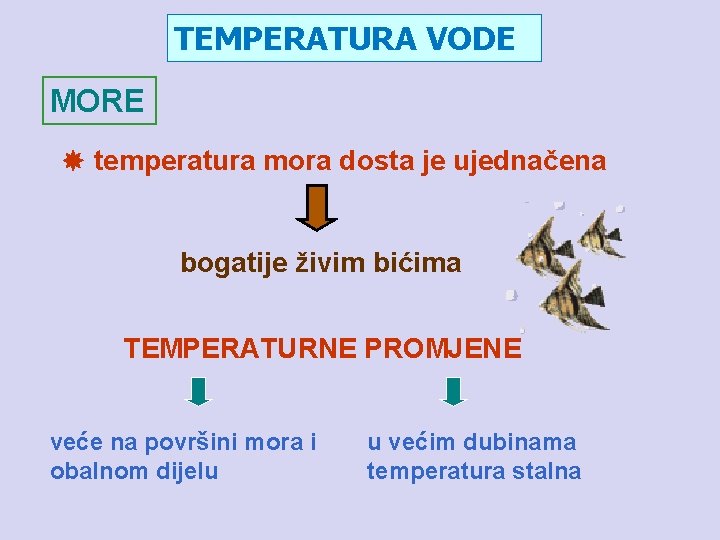 TEMPERATURA VODE

MORE

temperatura mora dosta je ujednačena

bogatije živim bićima

TEMPERATURNE PROMJENE

veće na površini mora i obalnom dijelu

u većim dubinama temperatura stalna